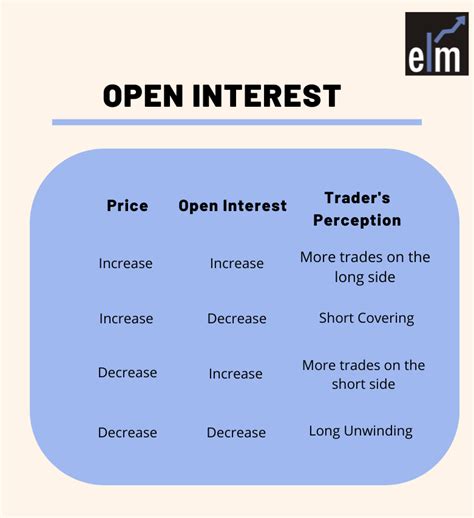 elm

OPEN INTEREST

| Price | Open Interest | Trader's Perception |
|---|---|---|
| Increase | Increase | More trades on the long side |
| Increase | Decrease | Short Covering |
| Decrease | Increase | More trades on the short side |
| Decrease | Decrease | Long Unwinding |